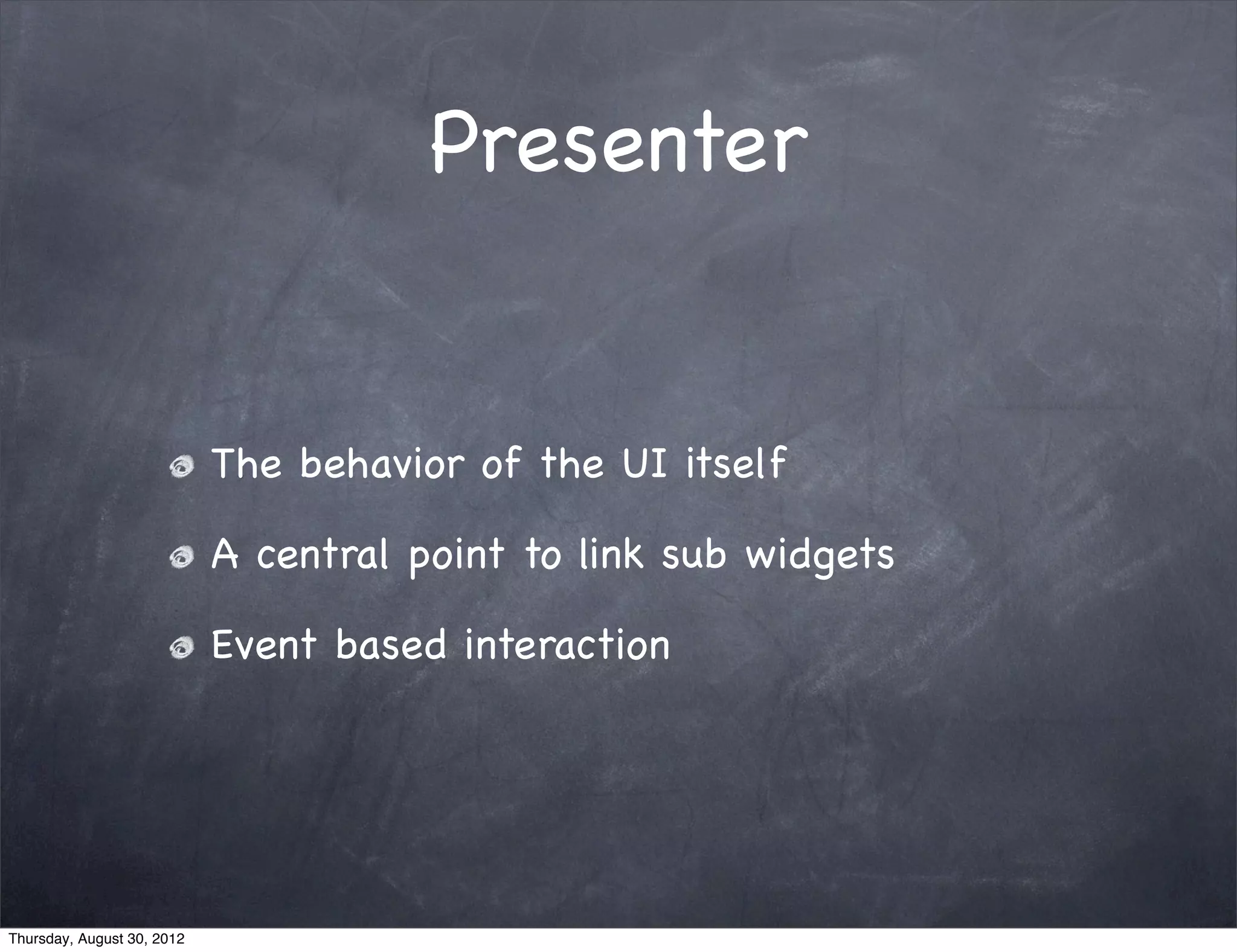 Presenter

The behavior of the UI itself

A central point to link sub widgets

Event based interaction

Thursday, August 30, 2012